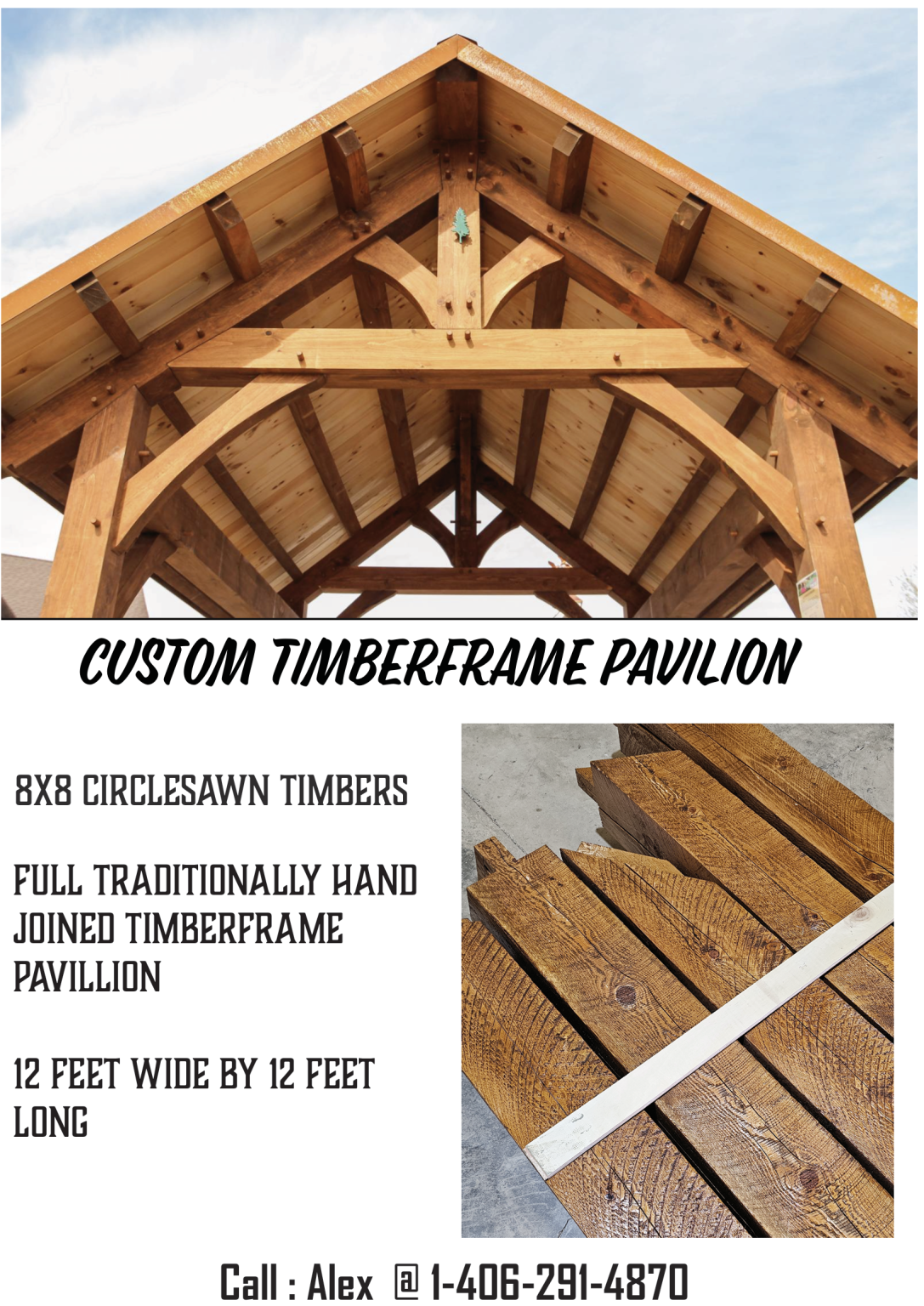 CUSTOM TIMBERFRAME PAVILION

8X8 CIRCLESAWN TIMBERS

FULL TRADITIONALLY HAND JOINED TIMBERFRAME PAVILLION

12 FEET WIDE BY 12 FEET LONG

Call : Alex @ 1-406-291-4870